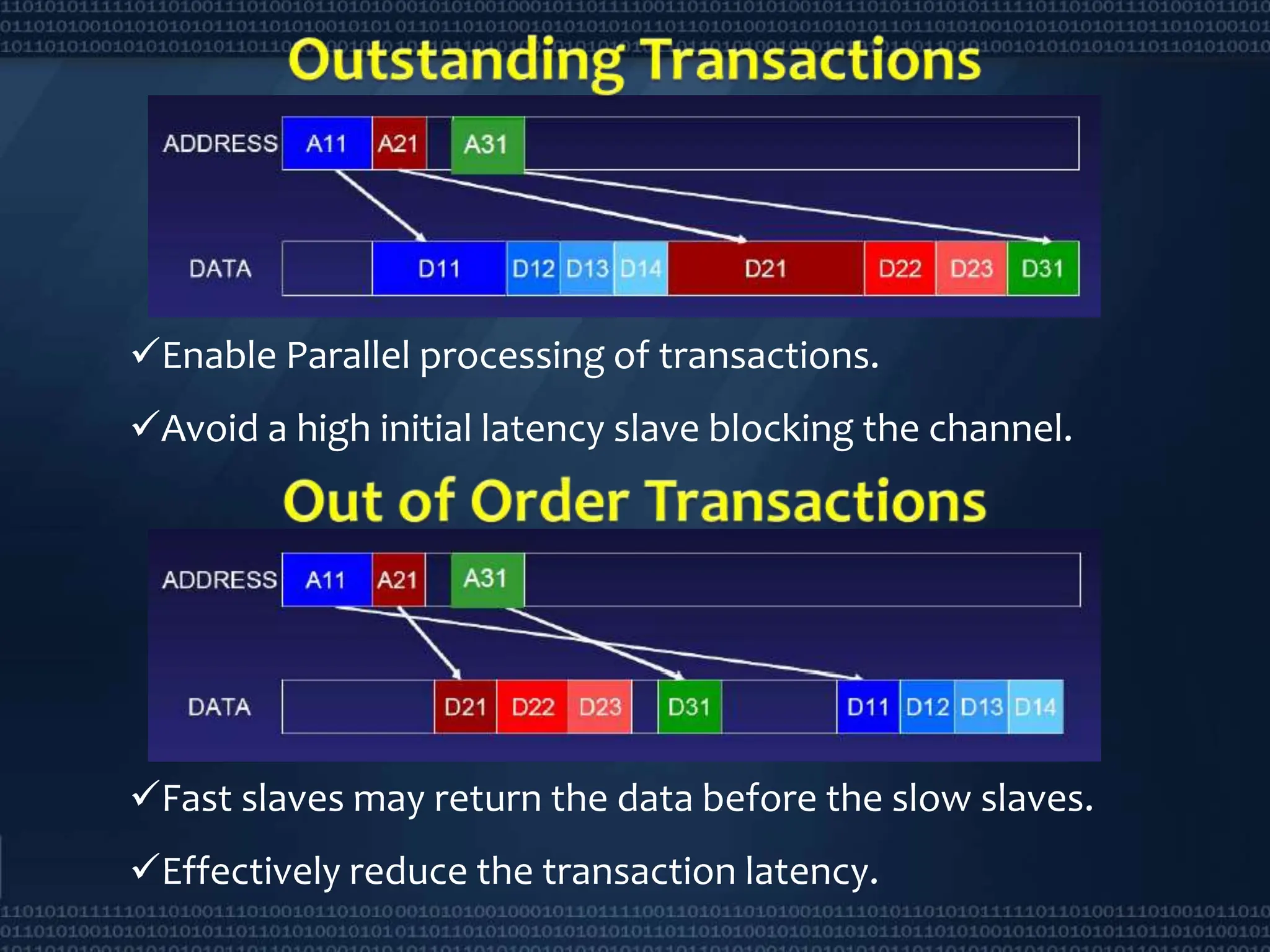 Outstanding Transactions

ADDRESS A11 A21 A31

DATA D11 D12 D13 D14 D21 D22 D23 D31

✓Enable Parallel processing of transactions.

✓Avoid a high initial latency slave blocking the channel.

Out of Order Transactions

ADDRESS A11 A21 A31

DATA D21 D22 D23 D31 D11 D12 D13 D14

✓Fast slaves may return the data before the slow slaves.

✓Effectively reduce the transaction latency.